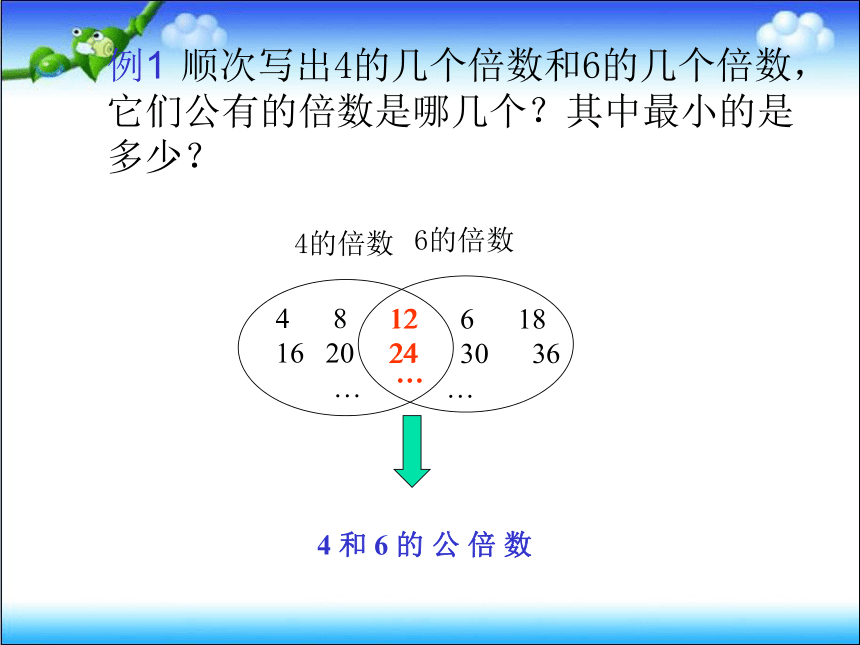 例1 顺次写出4的几个倍数和6的几个倍数，它们公有的倍数是哪几个？其中最小的是多少？

4的倍数 6的倍数

4 8 16 20 …

12 24 …

6 18 30 36 …

4 和 6 的 公 倍 数